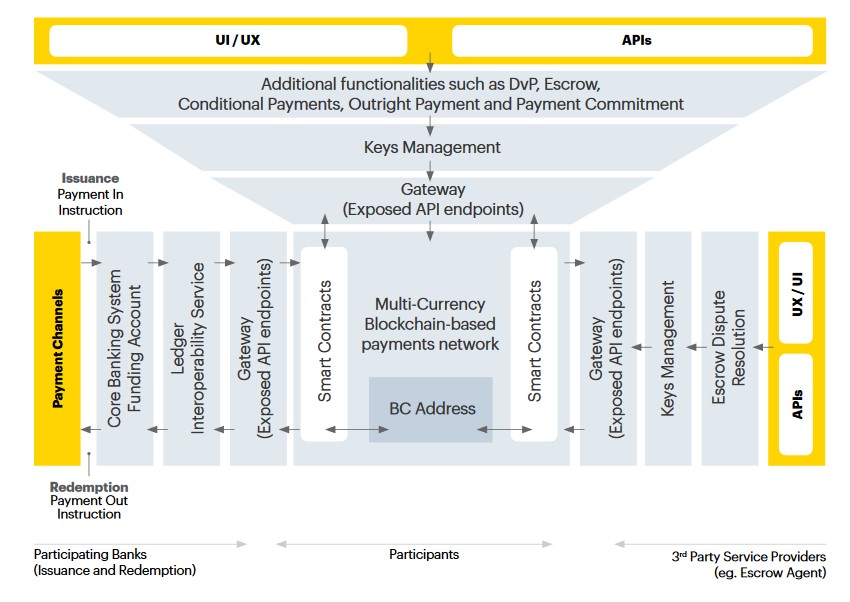 UI / UX

APIs

Additional functionalities such as DvP, Escrow, Conditional Payments, Outright Payment and Payment Commitment

Keys Management

Gateway (Exposed API endpoints)

Issuance
Payment In Instruction

Payment Channels

Core Banking System Funding Account

Ledger Interoperability Service

Gateway (Exposed API endpoints)

Smart Contracts

Multi-Currency Blockchain-based payments network

BC Address

Smart Contracts

Gateway (Exposed API endpoints)

Keys Management

Escrow Dispute Resolution

UX / UI

APIs

Redemption
Payment Out Instruction

Participating Banks (Issuance and Redemption)

Participants

3rd Party Service Providers (eg. Escrow Agent)